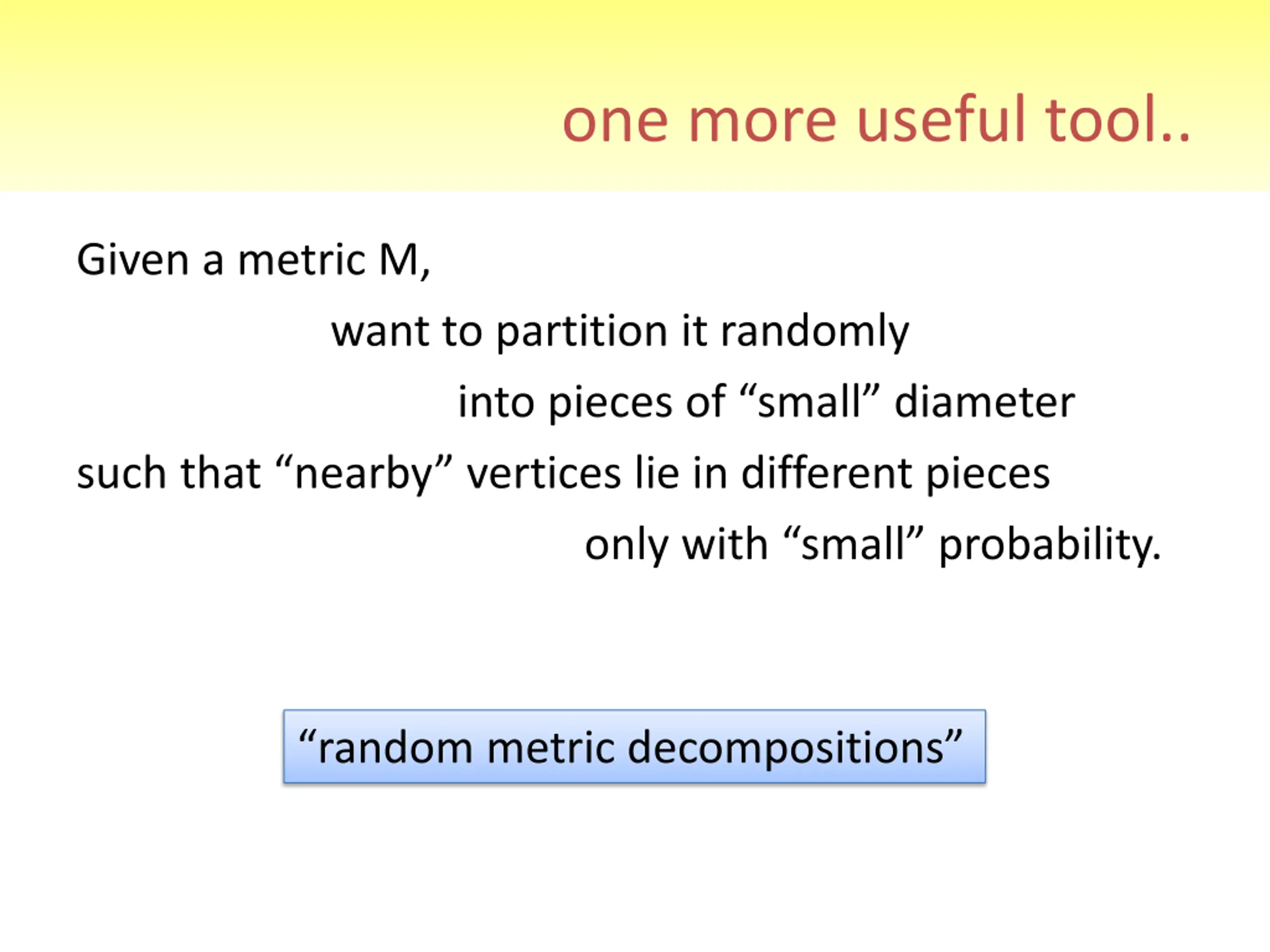 one more useful tool..

Given a metric M,
want to partition it randomly
into pieces of “small” diameter
such that “nearby” vertices lie in different pieces
only with “small” probability.

“random metric decompositions”